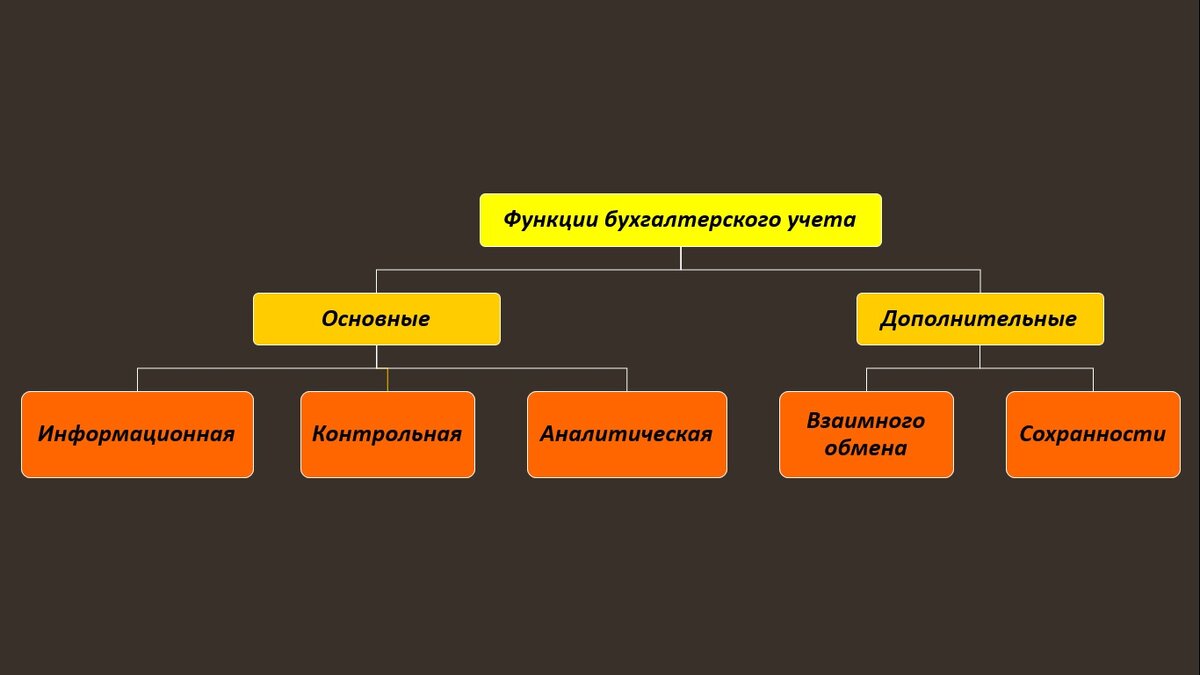 Функции бухгалтерского учета

Основные

Дополнительные

Информационная

Контрольная

Аналитическая

Взаимного обмена

Сохранности